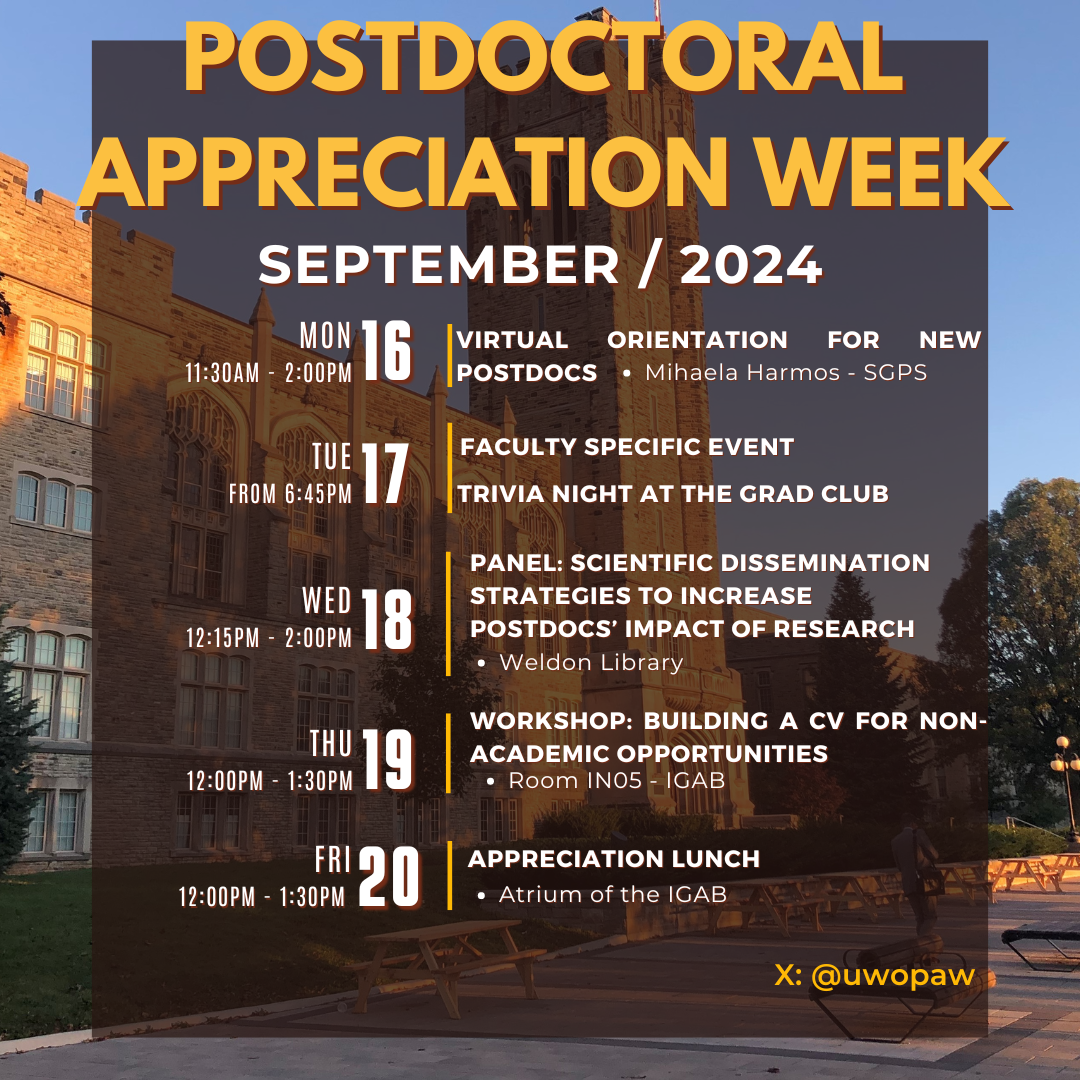 POSTDOCTORAL APPRECIATION WEEK

SEPTEMBER / 2024

MON 16
11:30AM - 2:00PM
VIRTUAL ORIENTATION FOR NEW POSTDOCS • Mihaela Harmos - SGPS

TUE 17
FROM 6:45PM
FACULTY SPECIFIC EVENT
TRIVIA NIGHT AT THE GRAD CLUB

WED 18
12:15PM - 2:00PM
PANEL: SCIENTIFIC DISSEMINATION STRATEGIES TO INCREASE POSTDOCS' IMPACT OF RESEARCH
• Weldon Library

THU 19
12:00PM - 1:30PM
WORKSHOP: BUILDING A CV FOR NON-ACADEMIC OPPORTUNITIES
• Room IN05 - IGAB

FRI 20
12:00PM - 1:30PM
APPRECIATION LUNCH
• Atrium of the IGAB

X: @uwopaw